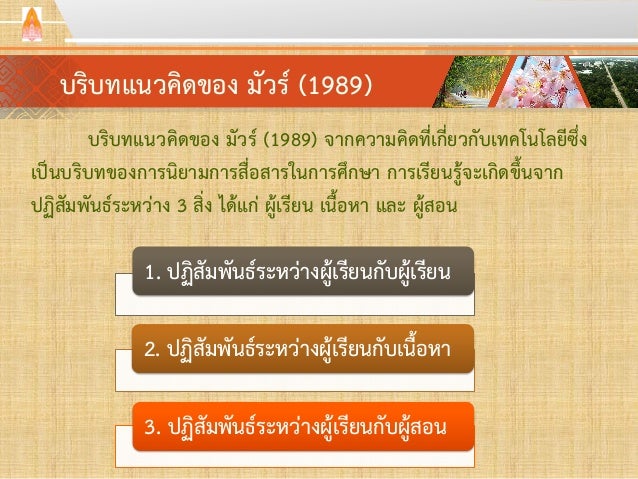 บริบทแนวคิดของ มัวร์ (1989)

บริบทแนวคิดของ มัวร์ (1989) จากความคิดที่เกี่ยวกับเทคโนโลยีซึ่งเป็นบริบทของการนิยามการสื่อสารในการศึกษา การเรียนรู้จะเกิดขึ้นจากปฏิสัมพันธ์ระหว่าง 3 สิ่ง ได้แก่ ผู้เรียน เนื้อหา และ ผู้สอน

1. ปฏิสัมพันธ์ระหว่างผู้เรียนกับผู้เรียน

2. ปฏิสัมพันธ์ระหว่างผู้เรียนกับเนื้อหา

3. ปฏิสัมพันธ์ระหว่างผู้เรียนกับผู้สอน